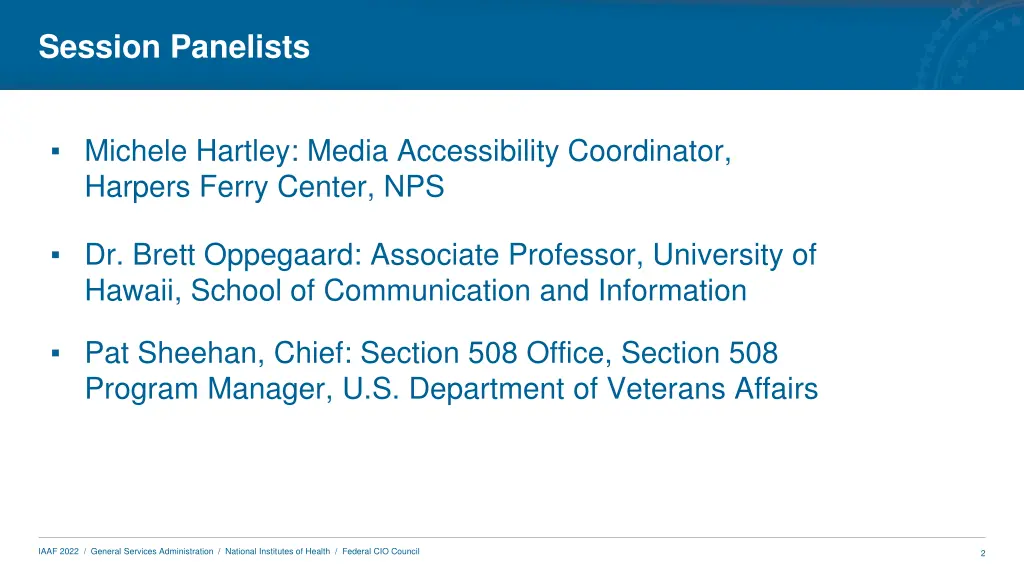 Session Panelists

▪ Michele Hartley: Media Accessibility Coordinator, Harpers Ferry Center, NPS

▪ Dr. Brett Oppegaard: Associate Professor, University of Hawaii, School of Communication and Information

▪ Pat Sheehan, Chief: Section 508 Office, Section 508 Program Manager, U.S. Department of Veterans Affairs

IAAF 2022 / General Services Administration / National Institutes of Health / Federal CIO Council

2